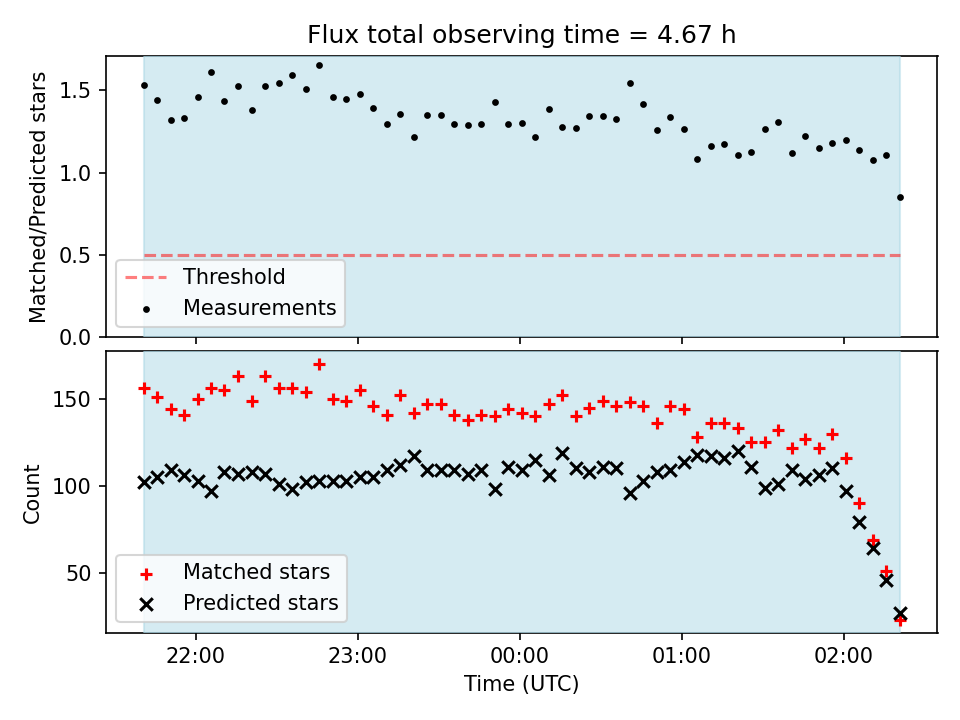 Flux total observing time = 4.67 h

Matched/Predicted stars

1.5
1.0
0.5
0.0

Threshold
Measurements

Count

150
100
50

Matched stars
Predicted stars

22:00
23:00
00:00
01:00
02:00

Time (UTC)